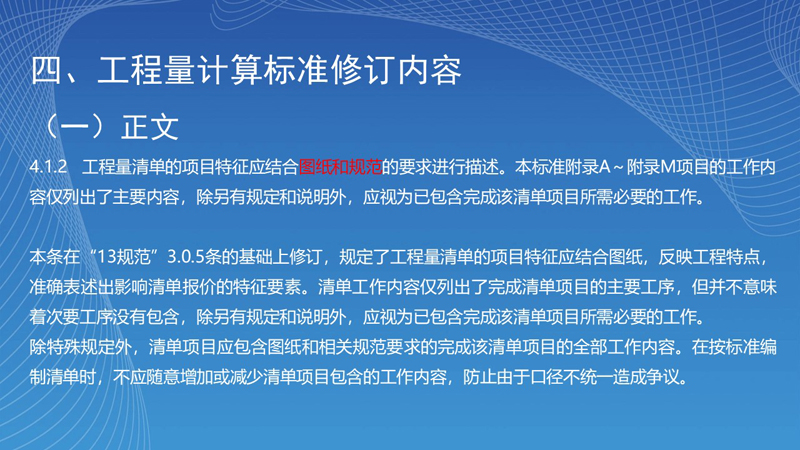 四、工程量计算标准修订内容

（一）正文

4.1.2 工程量清单的项目特征应结合图纸和规范的要求进行描述。本标准附录A～附录M项目的工作内容仅列出了主要内容，除另有规定和说明外，应视为已包含完成该清单项目所需必要的工作。

本条在“13规范”3.0.5条的基础上修订，规定了工程量清单的项目特征应结合图纸，反映工程特点，准确表述出影响清单报价的特征要素。清单工作内容仅列出了完成清单项目的主要工序，但并不意味着次要工序没有包含，除另有规定和说明外，应视为已包含完成该清单项目所需必要的工作。
除特殊规定外，清单项目应包含图纸和相关规范要求的完成该清单项目的全部工作内容。在按标准编制清单时，不应随意增加或减少清单项目包含的工作内容，防止由于口径不统一造成争议。